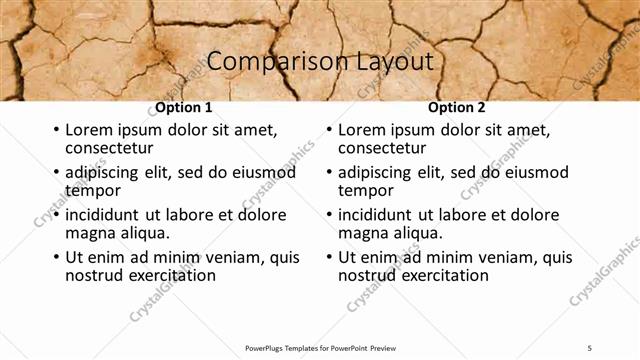 Comparison Layout

Option 1

• Lorem ipsum dolor sit amet, consectetur
• adipiscing elit, sed do eiusmod tempor
• incididunt ut labore et dolore magna aliqua.
• Ut enim ad minim veniam, quis nostrud exercitation

Option 2

• Lorem ipsum dolor sit amet, consectetur
• adipiscing elit, sed do eiusmod tempor
• incididunt ut labore et dolore magna aliqua.
• Ut enim ad minim veniam, quis nostrud exercitation

CrystalGraphics

PowerPlugs Templates for PowerPoint Preview

5